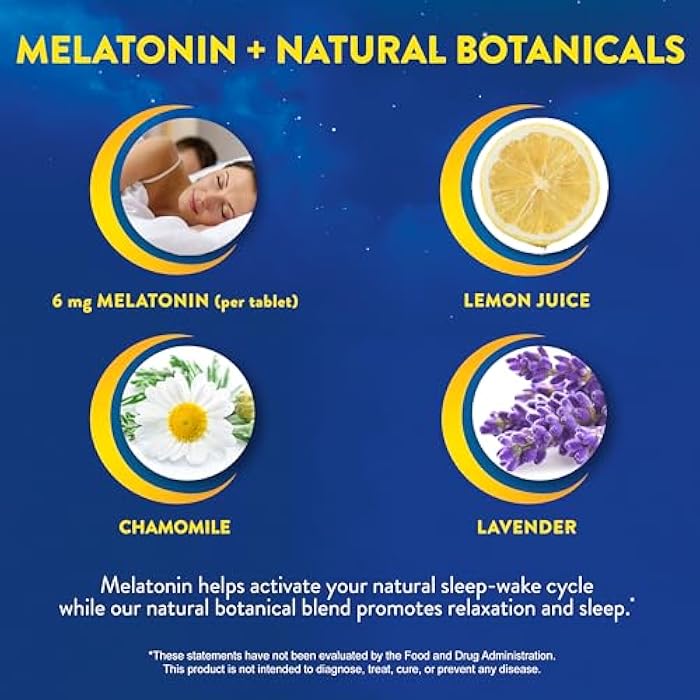 MELATONIN + NATURAL BOTANICALS

6 mg MELATONIN (per tablet)

LEMON JUICE

CHAMOMILE

LAVENDER

Melatonin helps activate your natural sleep-wake cycle while our natural botanical blend promotes relaxation and sleep.*

*These statements have not been evaluated by the Food and Drug Administration. This product is not intended to diagnose, treat, cure, or prevent any disease.